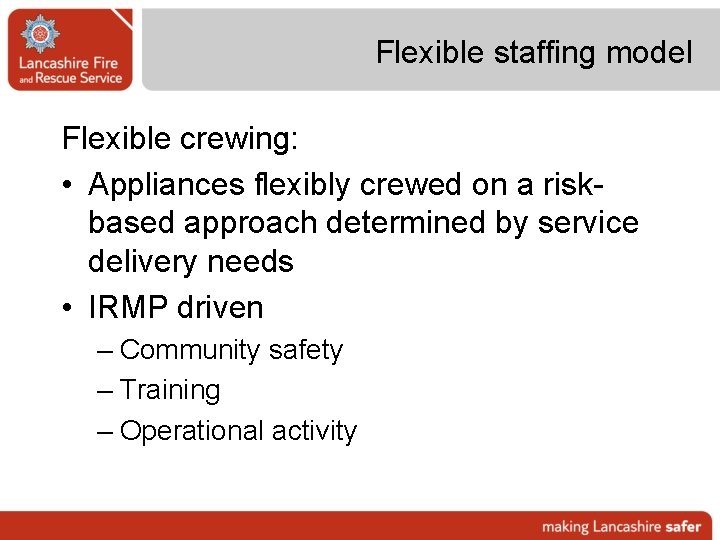 Lancashire Fire and Rescue Service

Flexible staffing model

Flexible crewing:

• Appliances flexibly crewed on a risk-based approach determined by service delivery needs
• IRMP driven
– Community safety
– Training
– Operational activity

making Lancashire safer